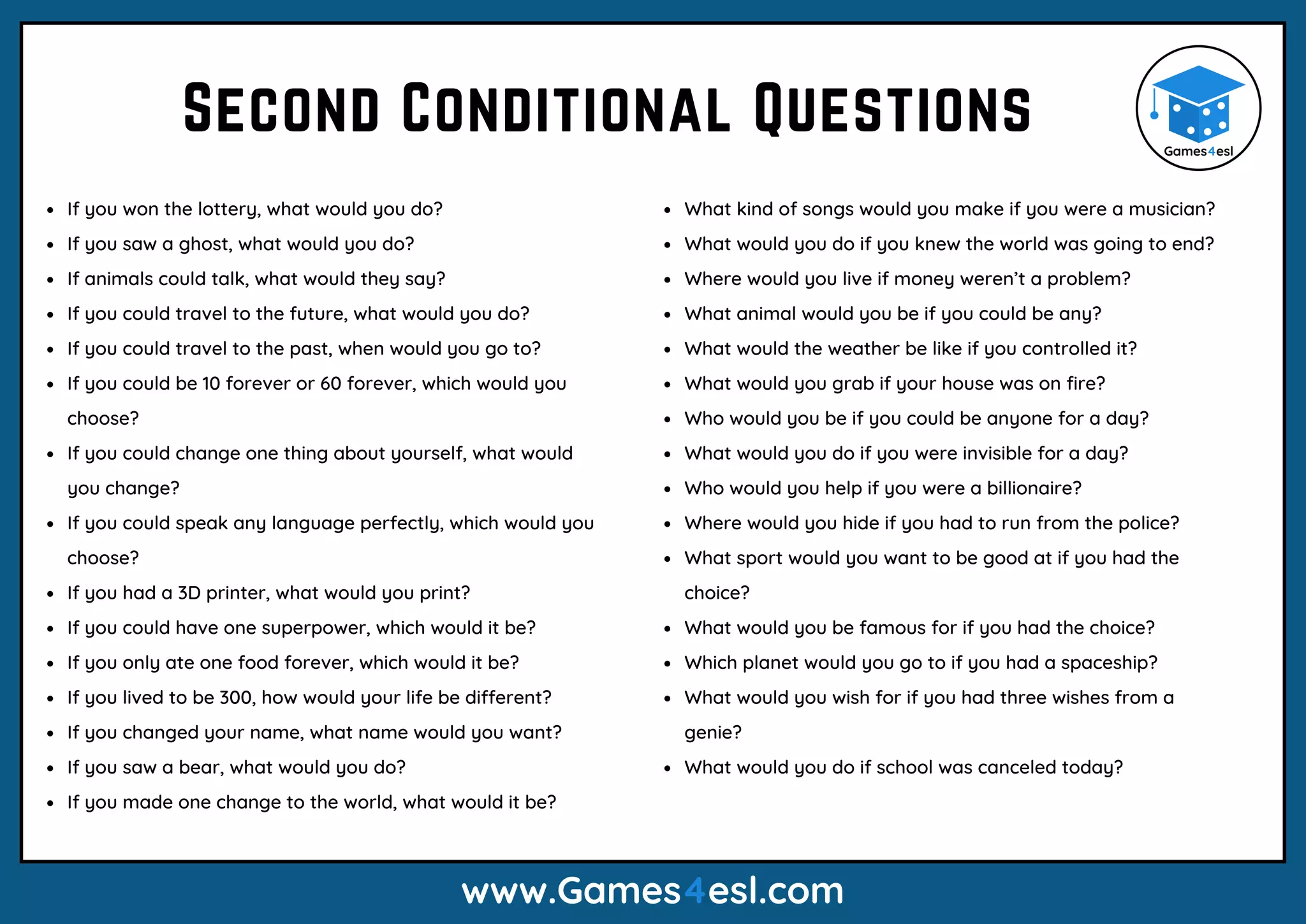 SECOND CONDITIONAL QUESTIONS

Games4esl

- If you won the lottery, what would you do?
- If you saw a ghost, what would you do?
- If animals could talk, what would they say?
- If you could travel to the future, what would you do?
- If you could travel to the past, when would you go to?
- If you could be 10 forever or 60 forever, which would you choose?
- If you could change one thing about yourself, what would you change?
- If you could speak any language perfectly, which would you choose?
- If you had a 3D printer, what would you print?
- If you could have one superpower, which would it be?
- If you only ate one food forever, which would it be?
- If you lived to be 300, how would your life be different?
- If you changed your name, what name would you want?
- If you saw a bear, what would you do?
- If you made one change to the world, what would it be?

- What kind of songs would you make if you were a musician?
- What would you do if you knew the world was going to end?
- Where would you live if money weren't a problem?
- What animal would you be if you could be any?
- What would the weather be like if you controlled it?
- What would you grab if your house was on fire?
- Who would you be if you could be anyone for a day?
- What would you do if you were invisible for a day?
- Who would you help if you were a billionaire?
- Where would you hide if you had to run from the police?
- What sport would you want to be good at if you had the choice?
- What would you be famous for if you had the choice?
- Which planet would you go to if you had a spaceship?
- What would you wish for if you had three wishes from a genie?
- What would you do if school was canceled today?

www.Games4esl.com